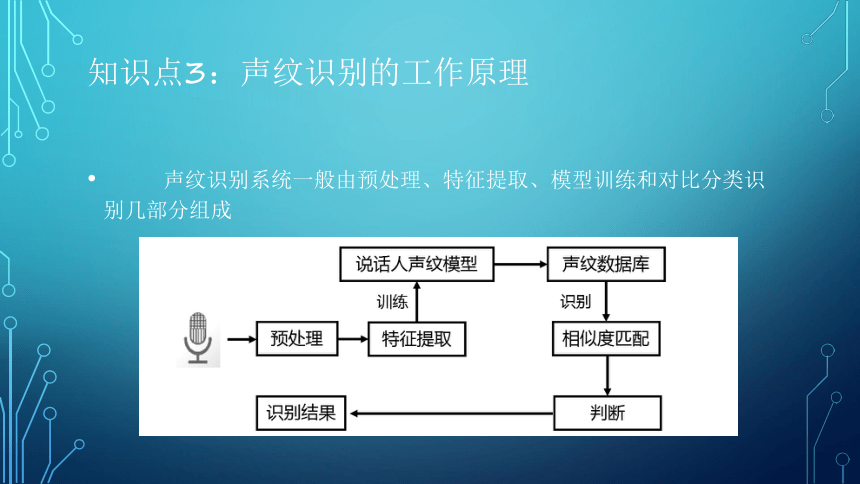 知识点3：声纹识别的工作原理

• 声纹识别系统一般由预处理、特征提取、模型训练和对比分类识别几部分组成

说话人声纹模型
声纹数据库
训练
识别
预处理
特征提取
相似度匹配
识别结果
判断